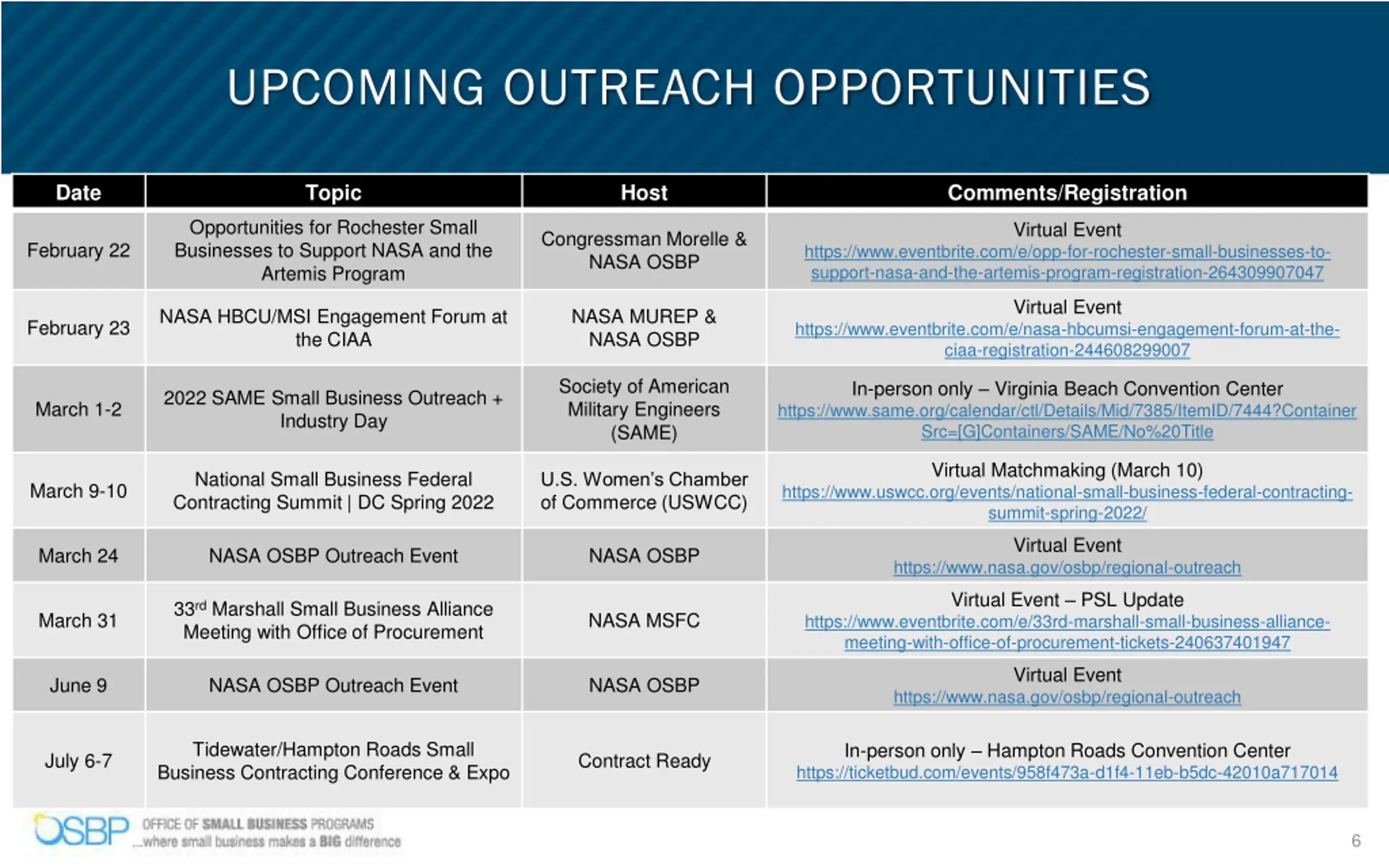 UPCOMING OUTREACH OPPORTUNITIES

| Date | Topic | Host | Comments/Registration |
|---|---|---|---|
| February 22 | Opportunities for Rochester Small Businesses to Support NASA and the Artemis Program | Congressman Morelle & NASA OSBP | Virtual Event https://www.eventbrite.com/e/opp-for-rochester-small-businesses-to-support-nasa-and-the-artemis-program-registration-264309907047 |
| February 23 | NASA HBCU/MSI Engagement Forum at the CIAA | NASA MUREP & NASA OSBP | Virtual Event https://www.eventbrite.com/e/nasa-hbcumsi-engagement-forum-at-the-ciaa-registration-244608299007 |
| March 1-2 | 2022 SAME Small Business Outreach + Industry Day | Society of American Military Engineers (SAME) | In-person only – Virginia Beach Convention Center https://www.same.org/calendar/ctl/Details/Mid/7385/ItemID/7444?ContainerSrc=[G]Containers/SAME/No%20Title |
| March 9-10 | National Small Business Federal Contracting Summit \| DC Spring 2022 | U.S. Women's Chamber of Commerce (USWCC) | Virtual Matchmaking (March 10) https://www.uswcc.org/events/national-small-business-federal-contracting-summit-spring-2022/ |
| March 24 | NASA OSBP Outreach Event | NASA OSBP | Virtual Event https://www.nasa.gov/osbp/regional-outreach |
| March 31 | 33$^{rd}$ Marshall Small Business Alliance Meeting with Office of Procurement | NASA MSFC | Virtual Event – PSL Update https://www.eventbrite.com/e/33rd-marshall-small-business-alliance-meeting-with-office-of-procurement-tickets-240637401947 |
| June 9 | NASA OSBP Outreach Event | NASA OSBP | Virtual Event https://www.nasa.gov/osbp/regional-outreach |
| July 6-7 | Tidewater/Hampton Roads Small Business Contracting Conference & Expo | Contract Ready | In-person only – Hampton Roads Convention Center https://ticketbud.com/events/958f473a-d1f4-11eb-b5dc-42010a717014 |

OSBP OFFICE OF SMALL BUSINESS PROGRAMS
...where small business makes a BIG difference

6